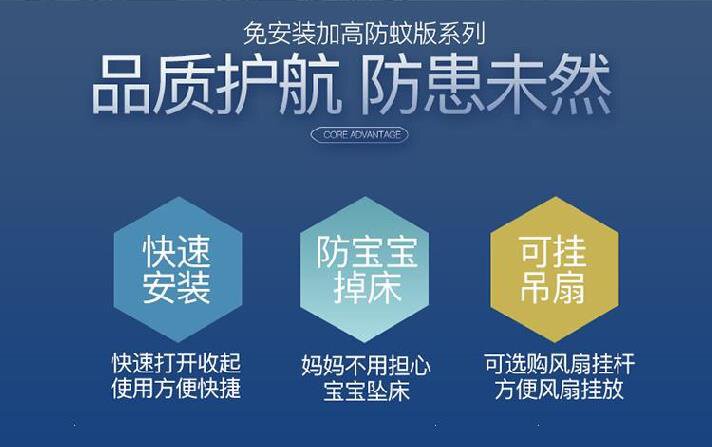 免安装加高防蚊版系列

品质护航 防患未然

CORE ADVANTAGE

快速安装

快速打开收起
使用方便快捷

防宝宝掉床

妈妈不用担心
宝宝坠床

可挂吊扇

可选购风扇挂杆
方便风扇挂放